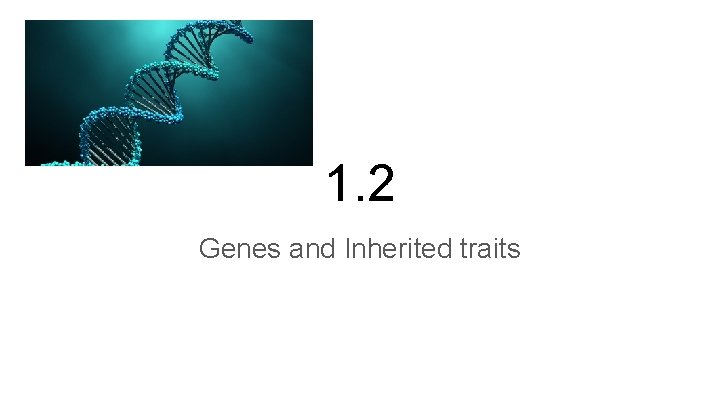 1.2

Genes and Inherited traits